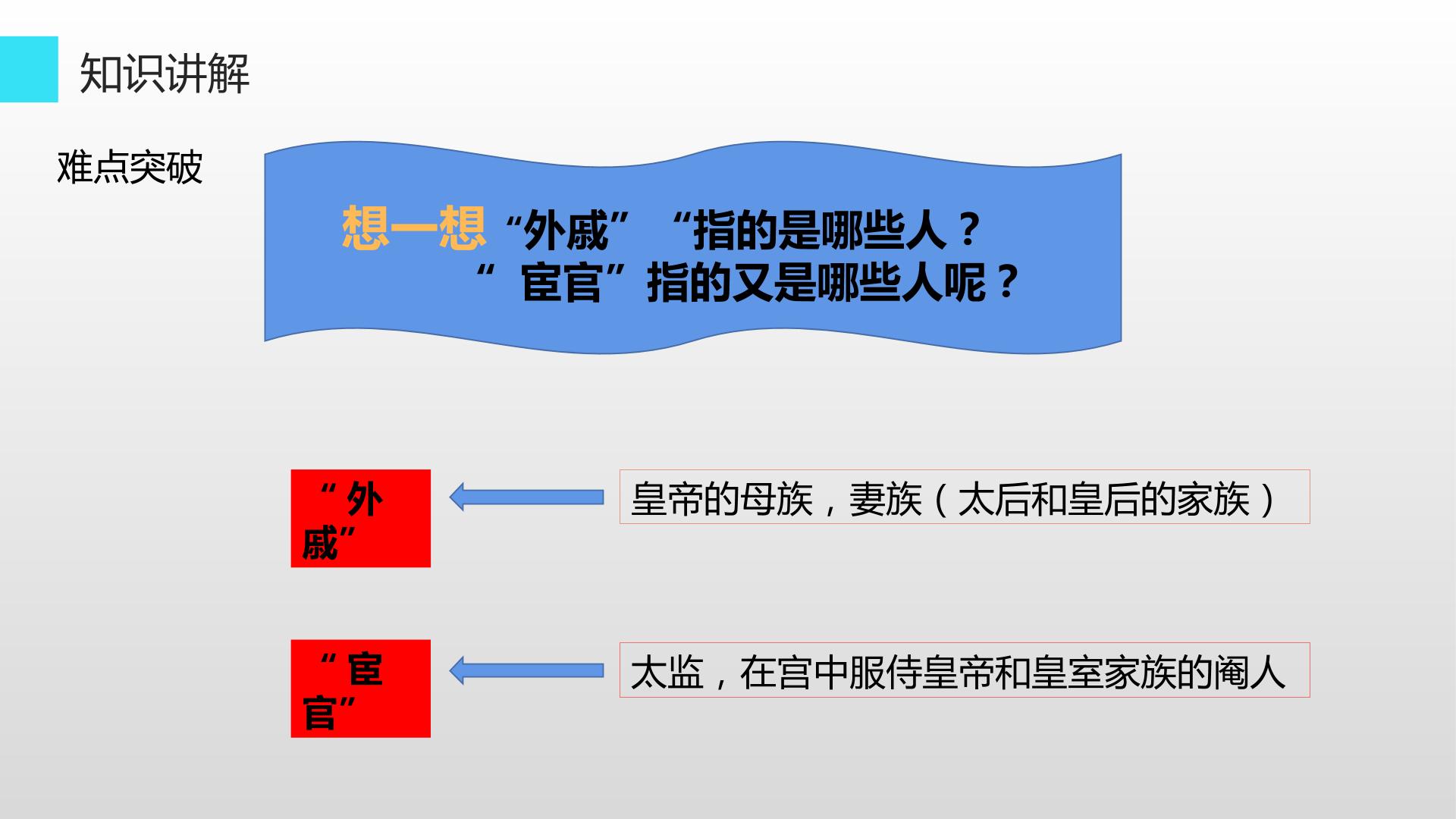 知识讲解

难点突破

想一想“外戚”“指的是哪些人？
“宦官”指的又是哪些人呢？

“外戚”

皇帝的母族，妻族（太后和皇后的家族）

“宦官”

太监，在宫中服侍皇帝和皇室家族的阉人